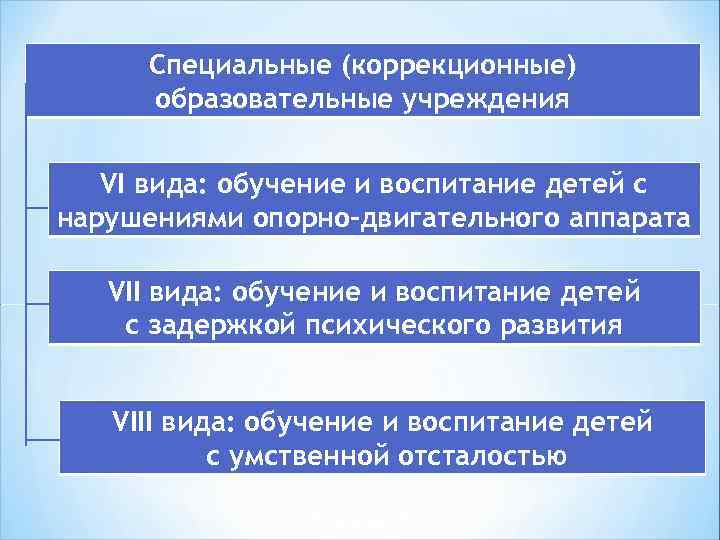 Специальные (коррекционные) образовательные учреждения

VI вида: обучение и воспитание детей с нарушениями опорно-двигательного аппарата

VII вида: обучение и воспитание детей с задержкой психического развития

VIII вида: обучение и воспитание детей с умственной отсталостью